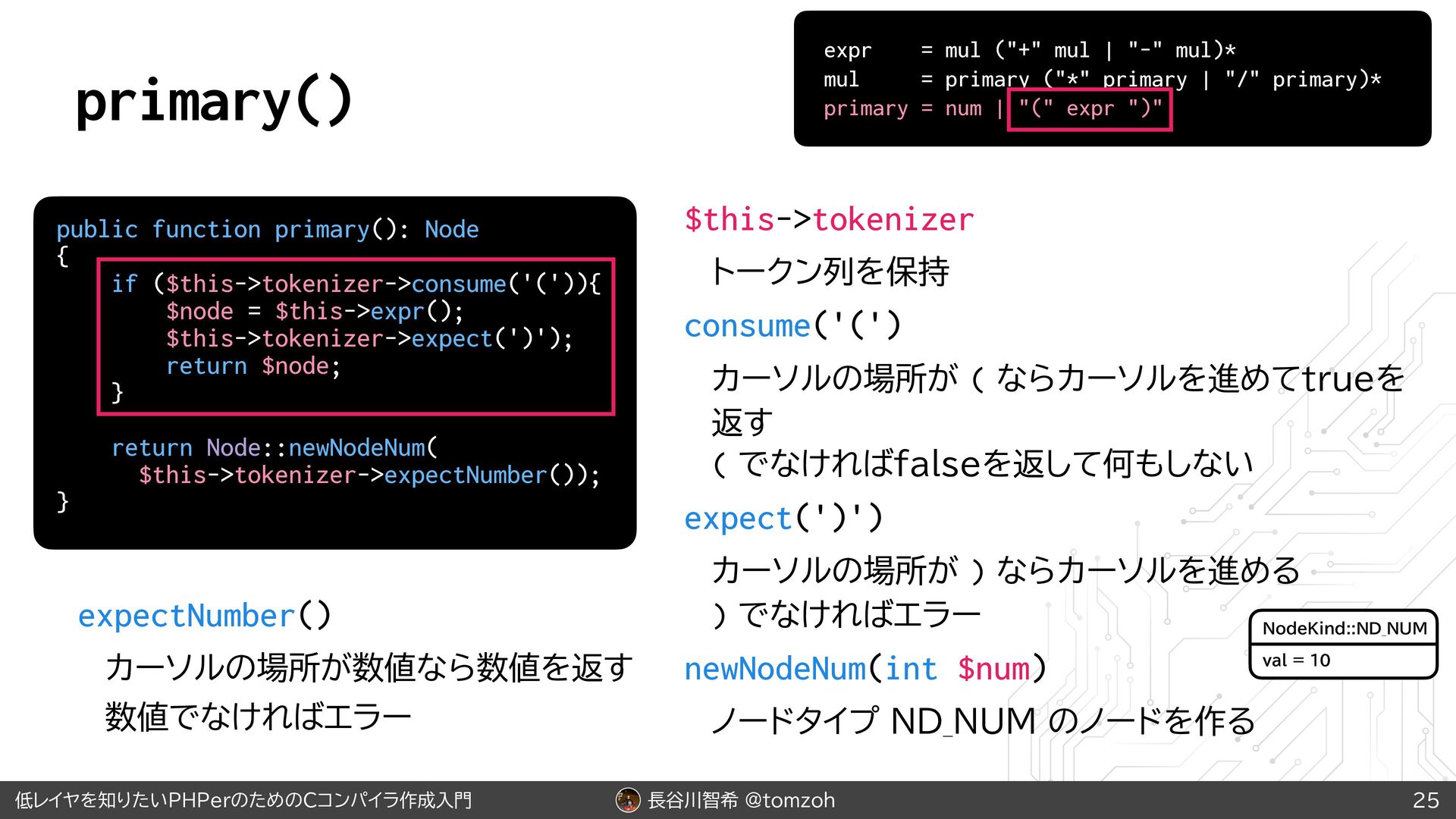 primary()

expr    = mul ("+" mul | "-" mul)*
mul     = primary ("*" primary | "/" primary)*
primary = num | "(" expr ")"

public function primary(): Node
{
    if ($this->tokenizer->consume('(')){
        $node = $this->expr();
        $this->tokenizer->expect(')');
        return $node;
    }

    return Node::newNodeNum(
      $this->tokenizer->expectNumber());
}

expectNumber()

カーソルの場所が数値なら数値を返す

数値でなければエラー

$this->tokenizer

トークン列を保持

consume('(')

カーソルの場所が ( ならカーソルを進めてtrueを返す
( でなければfalseを返して何もしない

expect(')')

カーソルの場所が ) ならカーソルを進める
) でなければエラー

newNodeNum(int $num)

ノードタイプ ND_NUM のノードを作る

NodeKind::ND_NUM

val = 10

低レイヤを知りたいPHPerのためのCコンパイラ作成入門　長谷川智希 @tomzoh　25